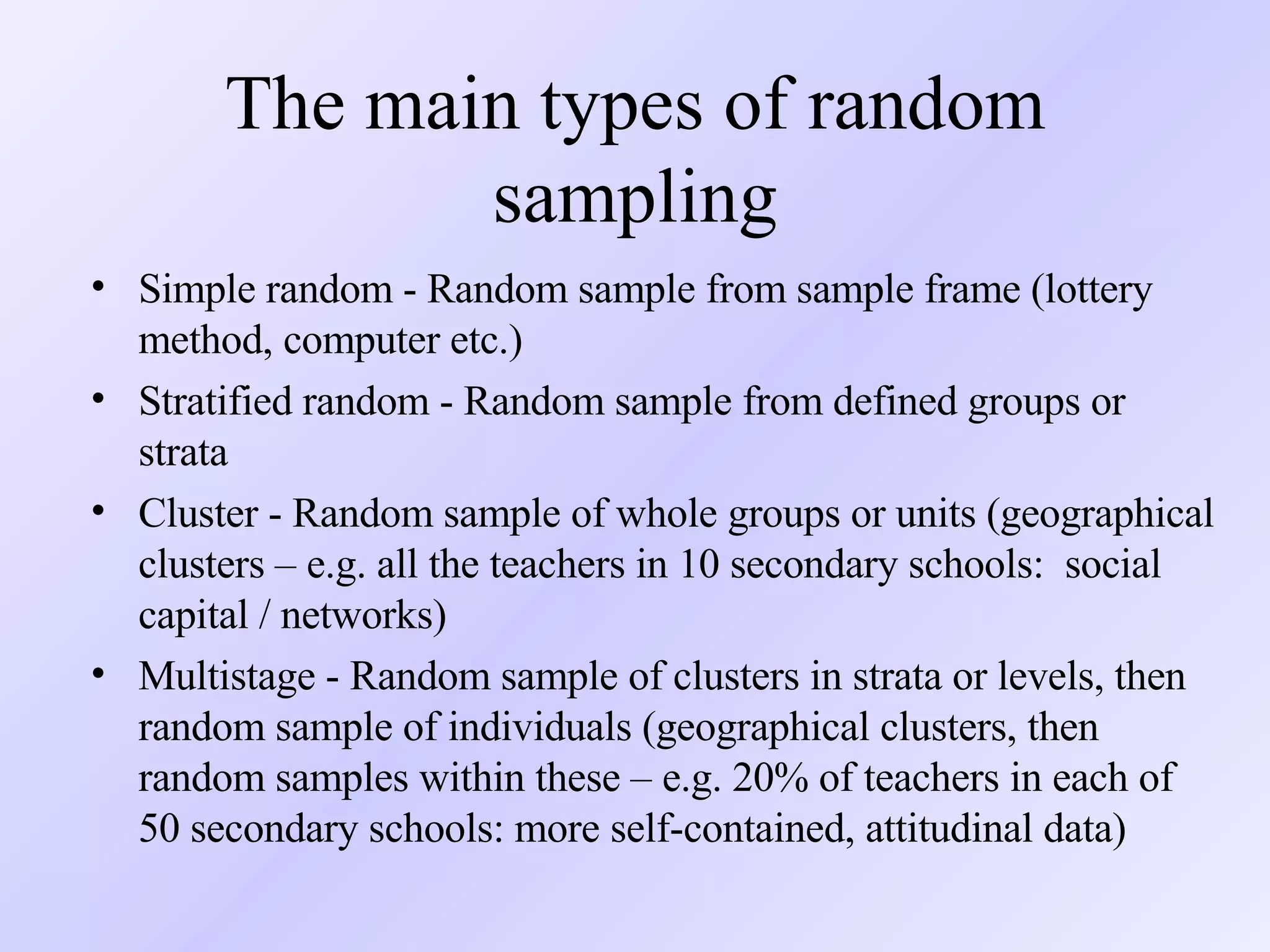 The main types of random sampling

• Simple random - Random sample from sample frame (lottery method, computer etc.)
• Stratified random - Random sample from defined groups or strata
• Cluster - Random sample of whole groups or units (geographical clusters – e.g. all the teachers in 10 secondary schools: social capital / networks)
• Multistage - Random sample of clusters in strata or levels, then random sample of individuals (geographical clusters, then random samples within these – e.g. 20% of teachers in each of 50 secondary schools: more self-contained, attitudinal data)